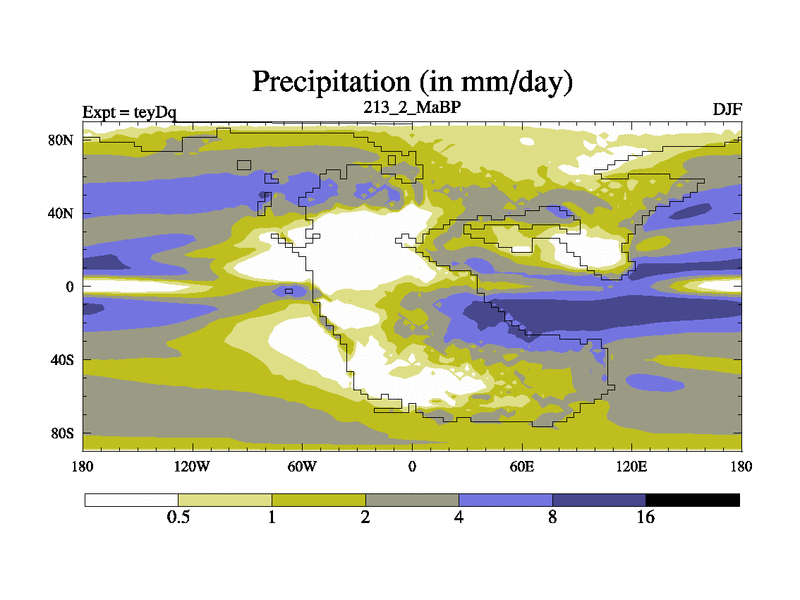 Precipitation (in mm/day)

Expt = teyDq

213_2_MaBP

DJF

80N
40N
0
40S
80S

180 120W 60W 0 60E 120E 180

0.5 1 2 4 8 16